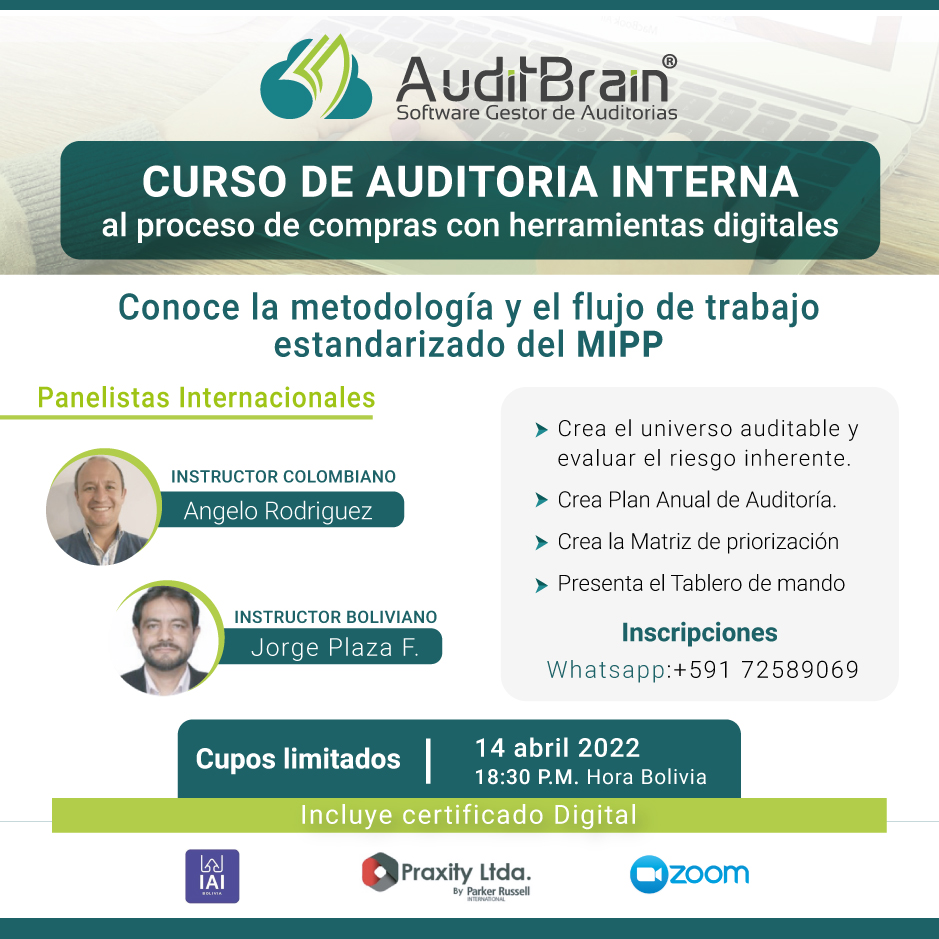 AuditBrain®
Software Gestor de Auditorias

CURSO DE AUDITORIA INTERNA
al proceso de compras con herramientas digitales

Conoce la metodología y el flujo de trabajo estandarizado del MIPP

Panelistas Internacionales

INSTRUCTOR COLOMBIANO
Angelo Rodriguez

INSTRUCTOR BOLIVIANO
Jorge Plaza F.

Crea el universo auditable y evaluar el riesgo inherente.

Crea Plan Anual de Auditoría.

Crea la Matriz de priorización

Presenta el Tablero de mando

Inscripciones
Whatsapp:+591 72589069

Cupos limitados | 14 abril 2022
18:30 P.M. Hora Bolivia

Incluye certificado Digital

IAI BOLIVIA

Praxity Ltda.
By Parker Russell INTERNATIONAL

zoom